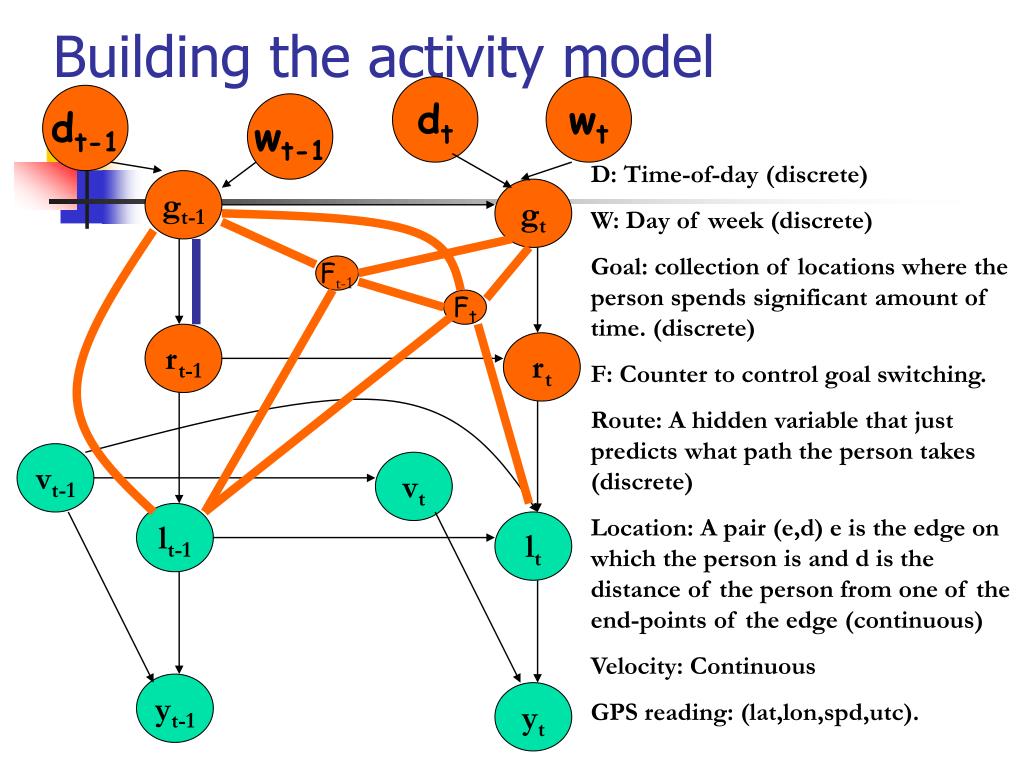 Building the activity model

$d_{t-1}$

$w_{t-1}$

$d_t$

$w_t$

$g_{t-1}$

$g_t$

$F_{t-1}$

$F_t$

$r_{t-1}$

$r_t$

$v_{t-1}$

$v_t$

$l_{t-1}$

$l_t$

$y_{t-1}$

$y_t$

D: Time-of-day (discrete)

W: Day of week (discrete)

Goal: collection of locations where the person spends significant amount of time. (discrete)

F: Counter to control goal switching.

Route: A hidden variable that just predicts what path the person takes (discrete)

Location: A pair (e,d) e is the edge on which the person is and d is the distance of the person from one of the end-points of the edge (continuous)

Velocity: Continuous

GPS reading: (lat,lon,spd,utc).